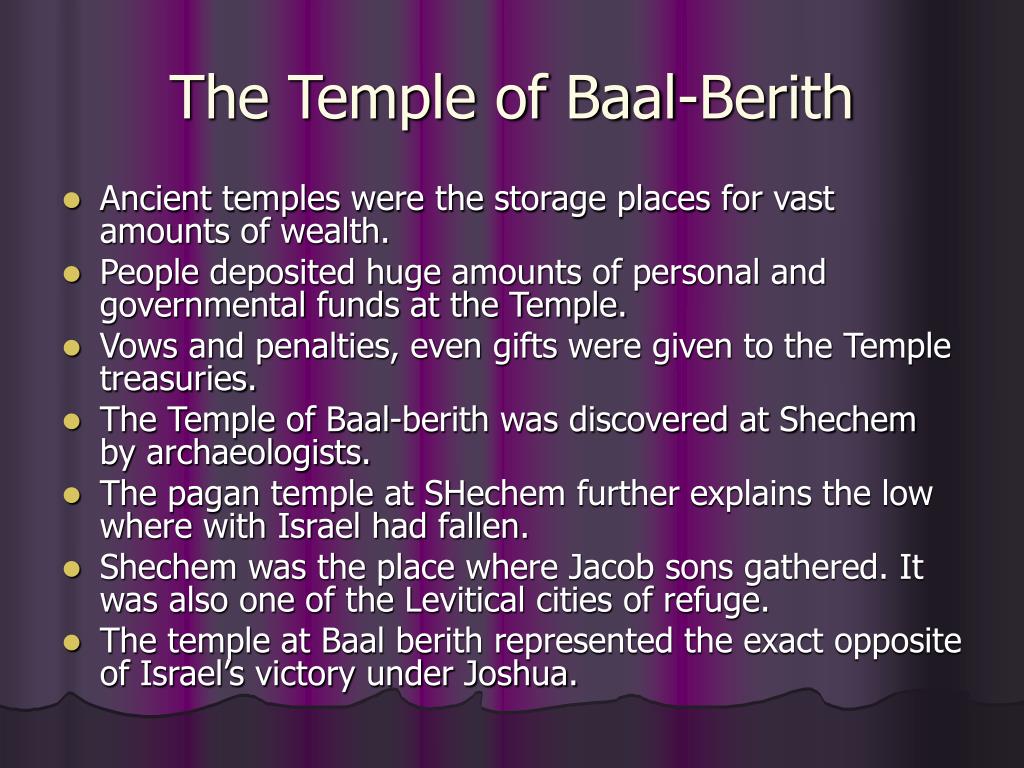 The Temple of Baal-Berith

- Ancient temples were the storage places for vast amounts of wealth.
- People deposited huge amounts of personal and governmental funds at the Temple.
- Vows and penalties, even gifts were given to the Temple treasuries.
- The Temple of Baal-berith was discovered at Shechem by archaeologists.
- The pagan temple at SHechem further explains the low where with Israel had fallen.
- Shechem was the place where Jacob sons gathered. It was also one of the Levitical cities of refuge.
- The temple at Baal berith represented the exact opposite of Israel's victory under Joshua.